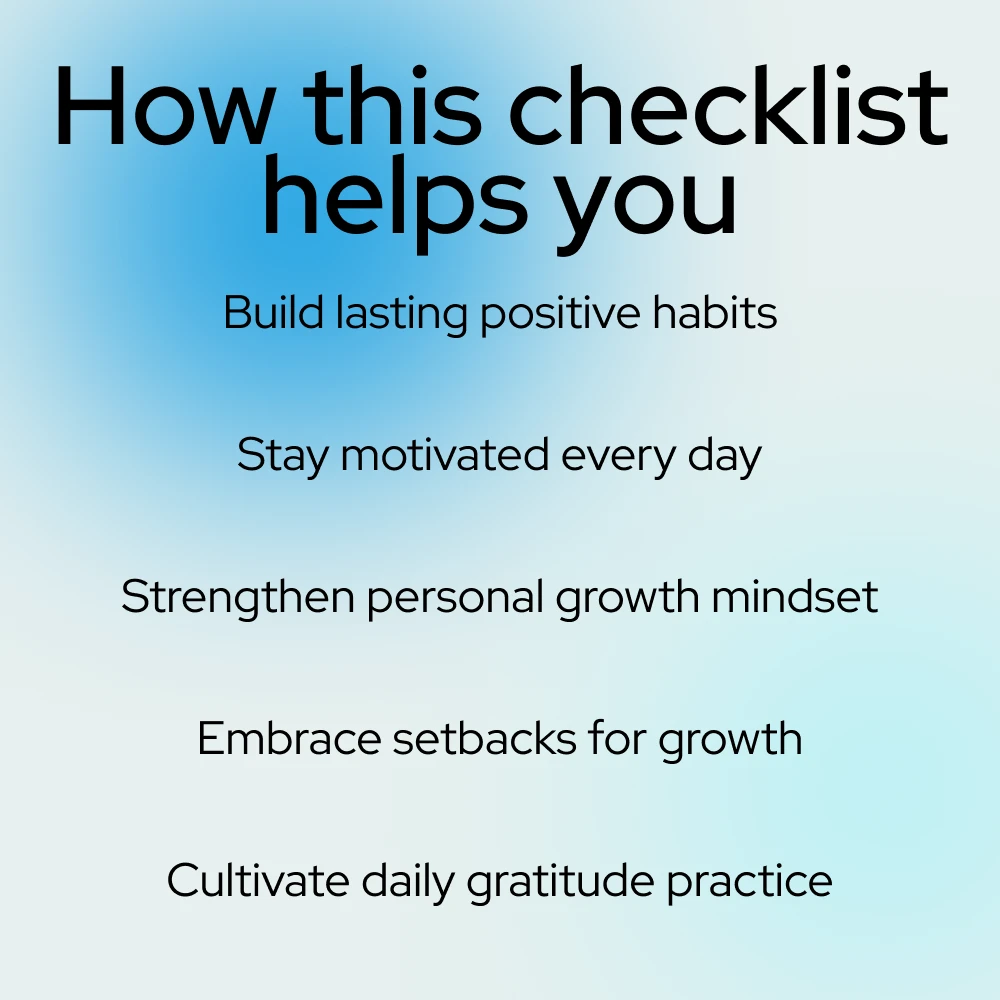 How this checklist helps you

Build lasting positive habits

Stay motivated every day

Strengthen personal growth mindset

Embrace setbacks for growth

Cultivate daily gratitude practice